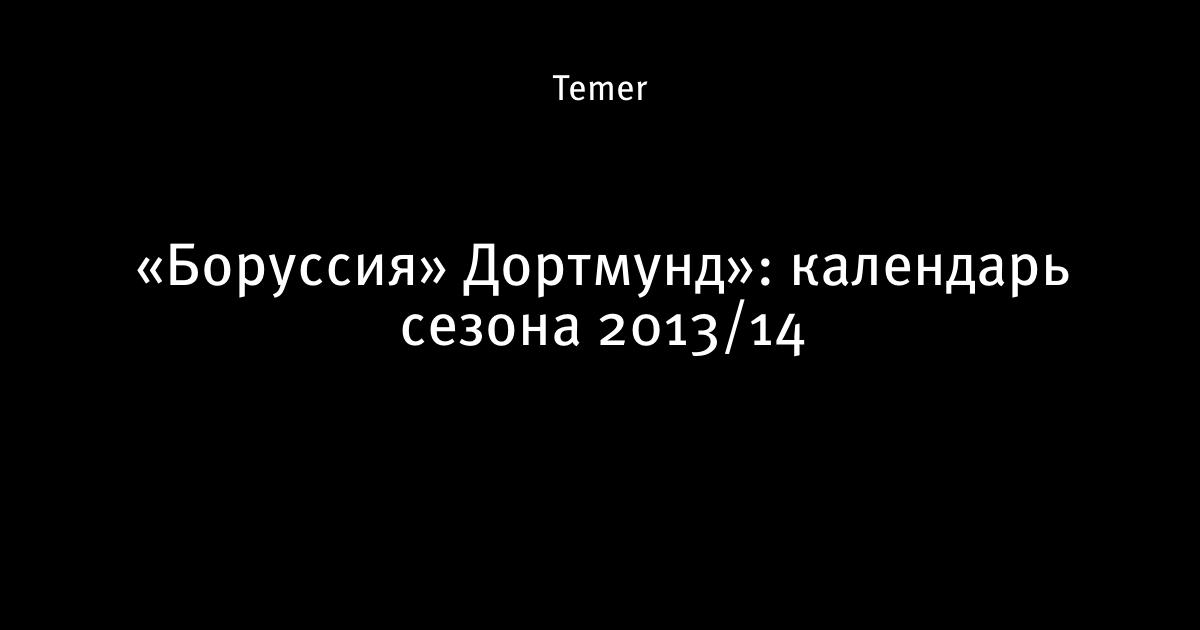 Temer

«Боруссия» Дортмунд»: календарь сезона 2013/14